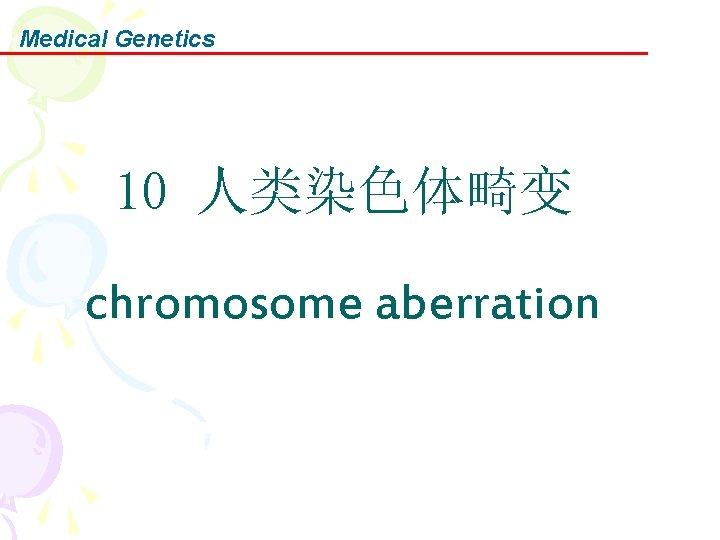 Medical Genetics

10 人类染色体畸变

chromosome aberration